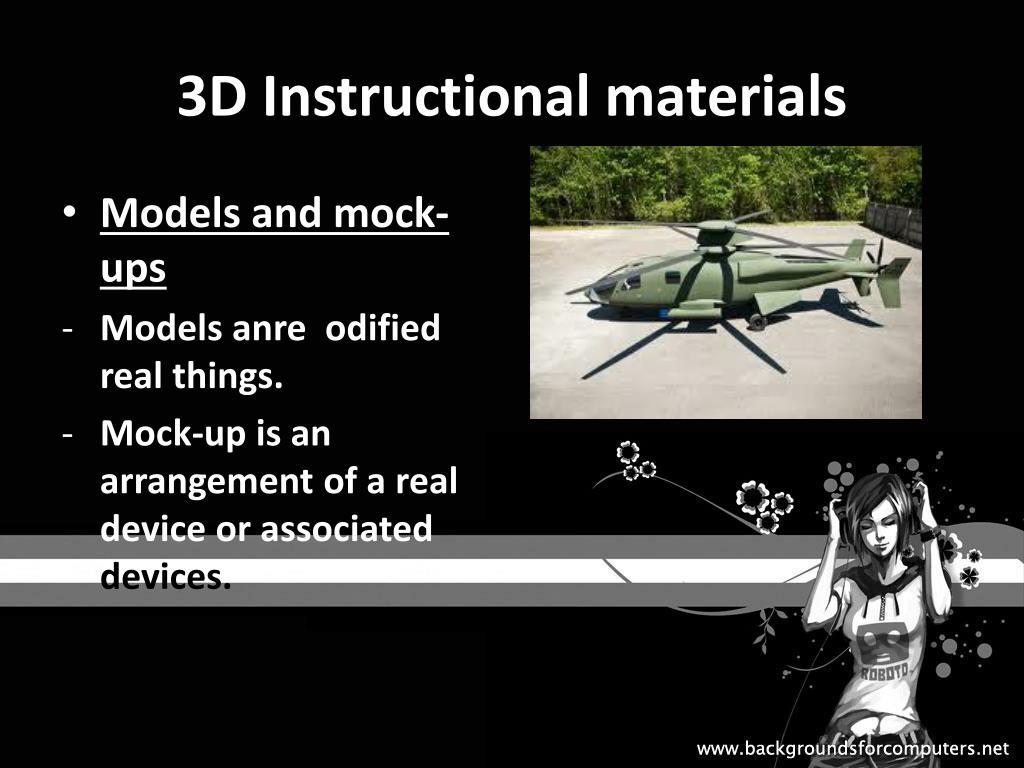 3D Instructional materials

• Models and mock-ups

- Models anre odified real things.

- Mock-up is an arrangement of a real device or associated devices.

ROBOTO

www.backgroundsforcomputers.net